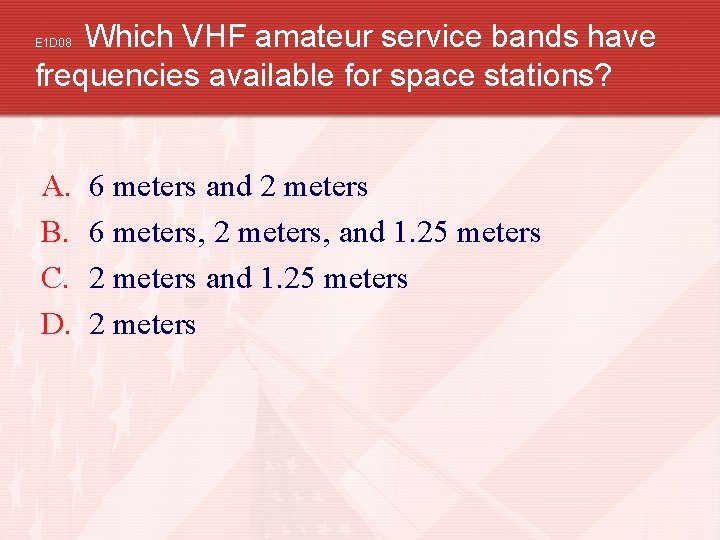 E1D08 Which VHF amateur service bands have frequencies available for space stations?

A. 6 meters and 2 meters
B. 6 meters, 2 meters, and 1.25 meters
C. 2 meters and 1.25 meters
D. 2 meters